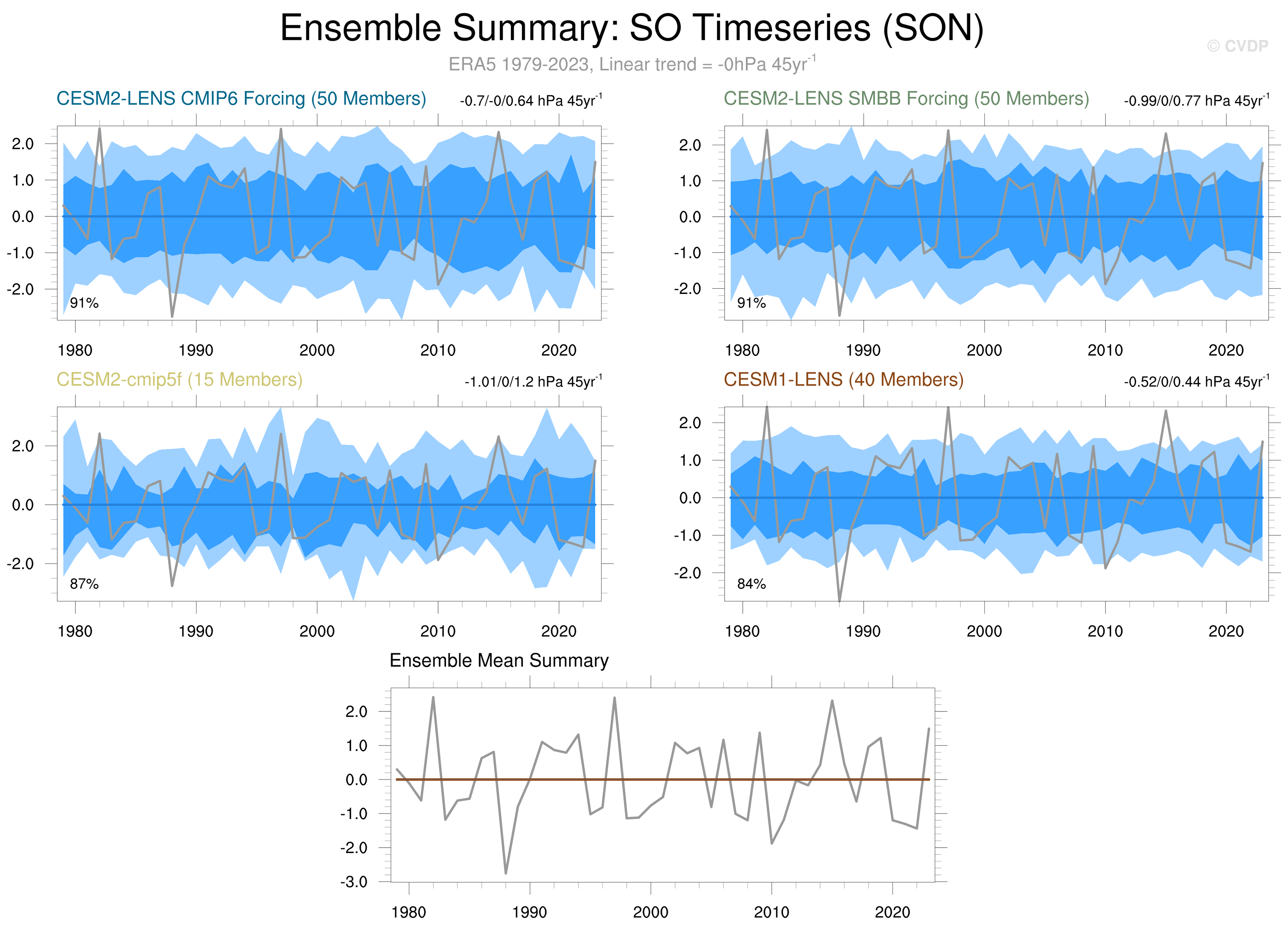 Ensemble Summary: SO Timeseries (SON)

© CVDP

ERA5 1979-2023, Linear trend = -0hPa 45yr$^{-1}$

CESM2-LENS CMIP6 Forcing (50 Members)

-0.7/-0/0.64 hPa 45yr$^{-1}$

2.0
1.0
0.0
-1.0
-2.0

91%

1980 1990 2000 2010 2020

CESM2-LENS SMBB Forcing (50 Members)

-0.99/0/0.77 hPa 45yr$^{-1}$

2.0
1.0
0.0
-1.0
-2.0

91%

1980 1990 2000 2010 2020

CESM2-cmip5f (15 Members)

-1.01/0/1.2 hPa 45yr$^{-1}$

2.0
0.0
-2.0

87%

1980 1990 2000 2010 2020

CESM1-LENS (40 Members)

-0.52/0/0.44 hPa 45yr$^{-1}$

2.0
1.0
0.0
-1.0
-2.0

84%

1980 1990 2000 2010 2020

Ensemble Mean Summary

2.0
1.0
0.0
-1.0
-2.0
-3.0

1980 1990 2000 2010 2020